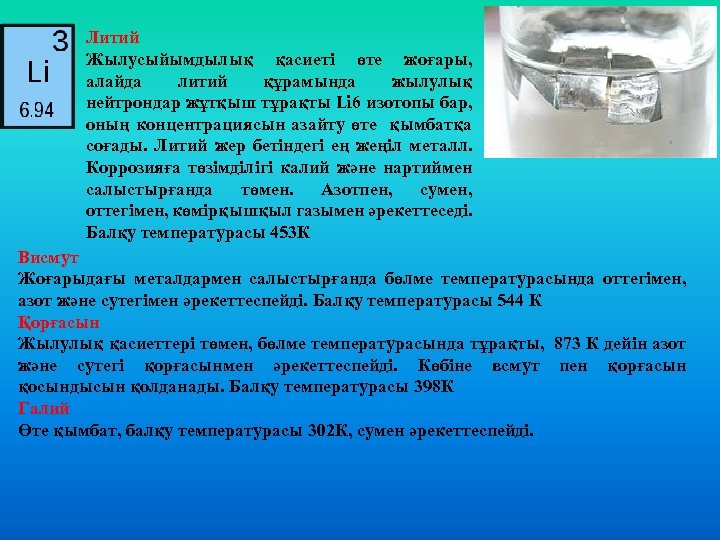 3
Li
6.94

Литий
Жылусыйымдылық қасиеті өте жоғары, алайда литий құрамында жылулық нейтрондар жұтқыш тұрақты Li6 изотопы бар, оның концентрациясын азайту өте қымбатқа соғады. Литий жер бетіндегі ең жеңіл металл. Коррозияға төзімділігі калий және нартиймен салыстырғанда төмен. Азотпен, сумен, оттегімен, көмірқышқыл газымен әрекеттеседі. Балқу температурасы 453К

Висмут
Жоғарыдағы металдармен салыстырғанда бөлме температурасында оттегімен, азот және сутегімен әрекеттеспейді. Балқу температурасы 544 К
Қорғасын
Жылулық қасиеттері төмен, бөлме температурасында тұрақты, 873 К дейін азот және сутегі қорғасынмен әрекеттеспейді. Көбіне всмут пен қорғасын қосындысын қолданады. Балқу температурасы 398К
Галий
Өте қымбат, балқу температурасы 302К, сумен әрекеттеспейді.